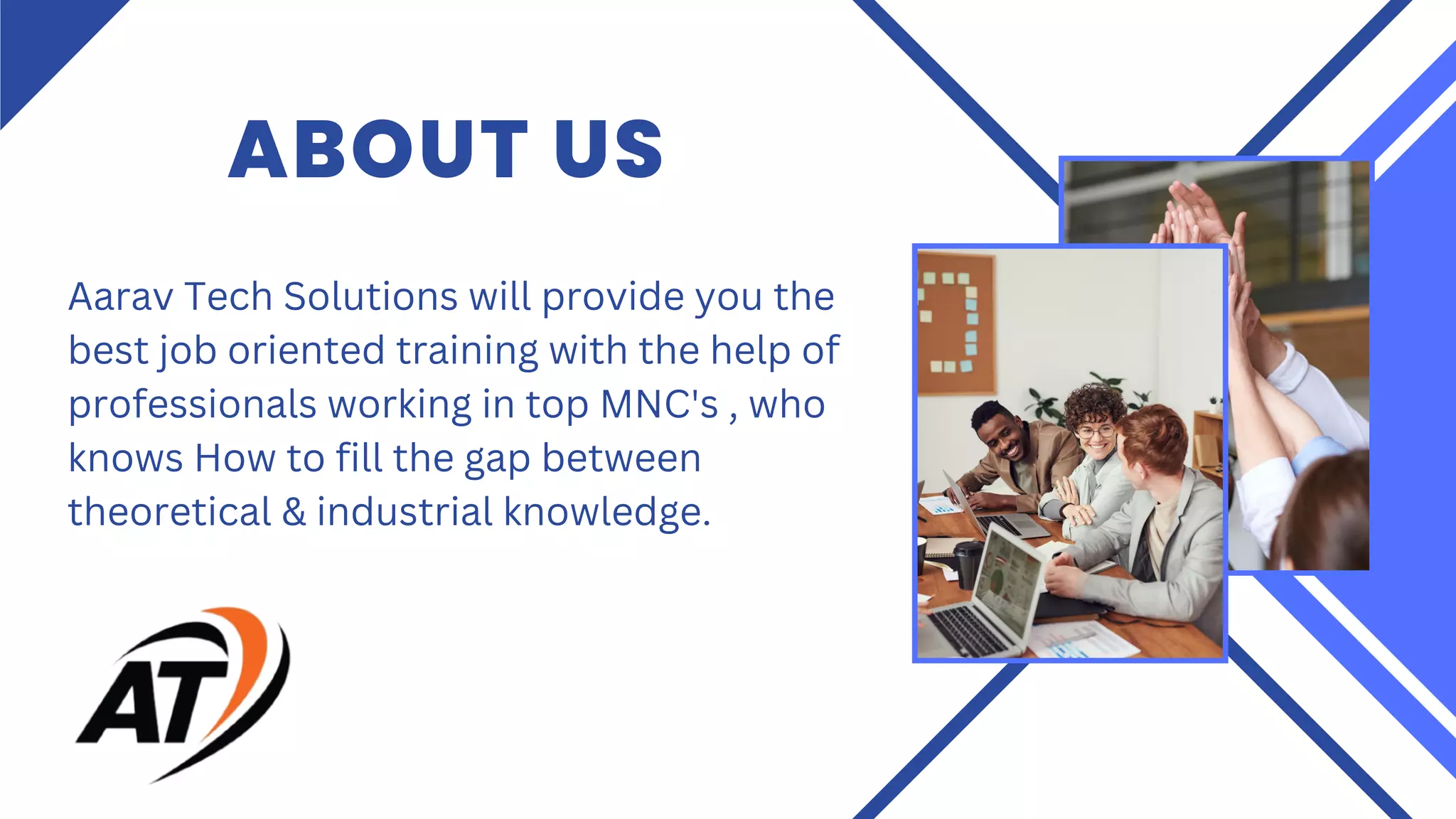 ABOUT US

Aarav Tech Solutions will provide you the best job oriented training with the help of professionals working in top MNC's , who knows How to fill the gap between theoretical & industrial knowledge.

AT